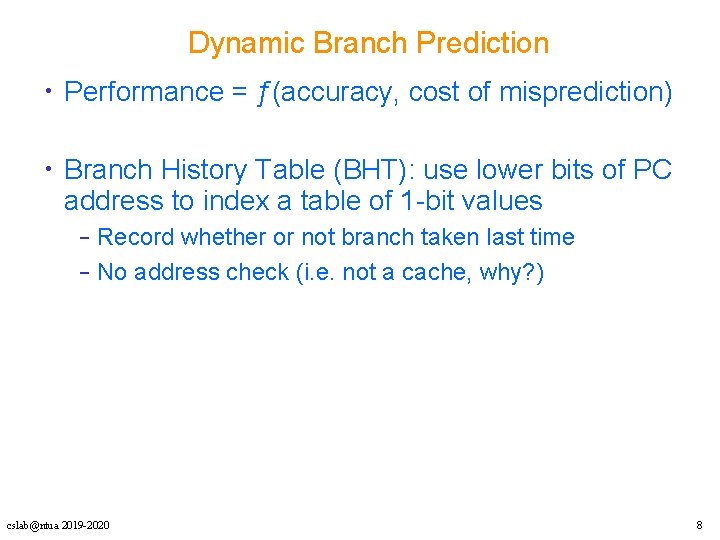 Dynamic Branch Prediction

• Performance = ƒ(accuracy, cost of misprediction)

• Branch History Table (BHT): use lower bits of PC address to index a table of 1-bit values

– Record whether or not branch taken last time

– No address check (i.e. not a cache, why?)

cslab@ntua 2019-2020

8